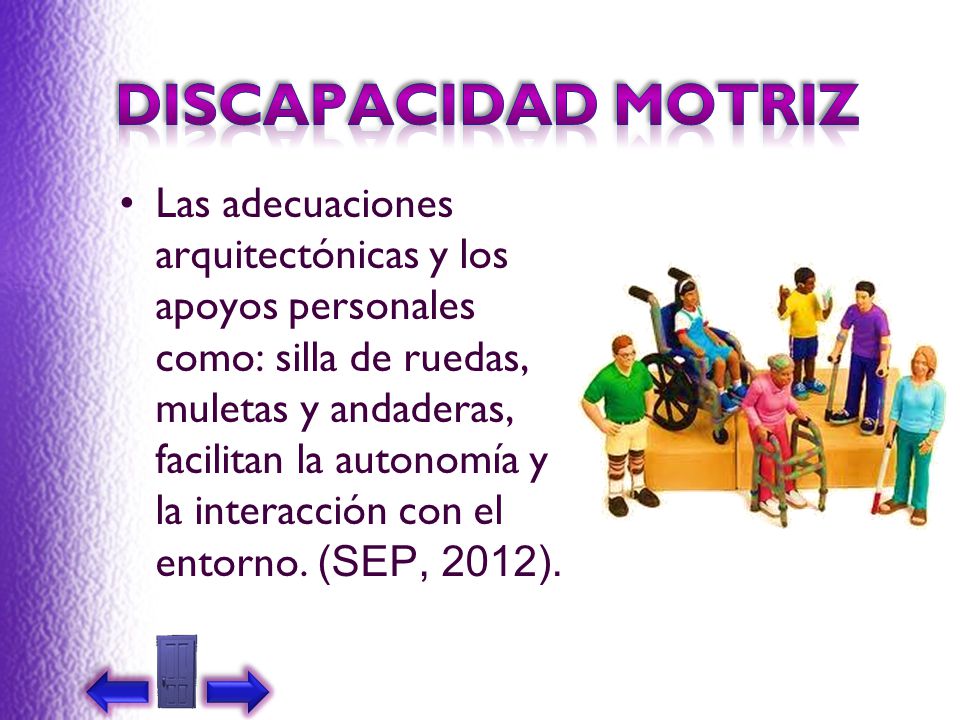 DISCAPACIDAD MOTRIZ

• Las adecuaciones arquitectónicas y los apoyos personales como: silla de ruedas, muletas y andaderas, facilitan la autonomía y la interacción con el entorno. (SEP, 2012).